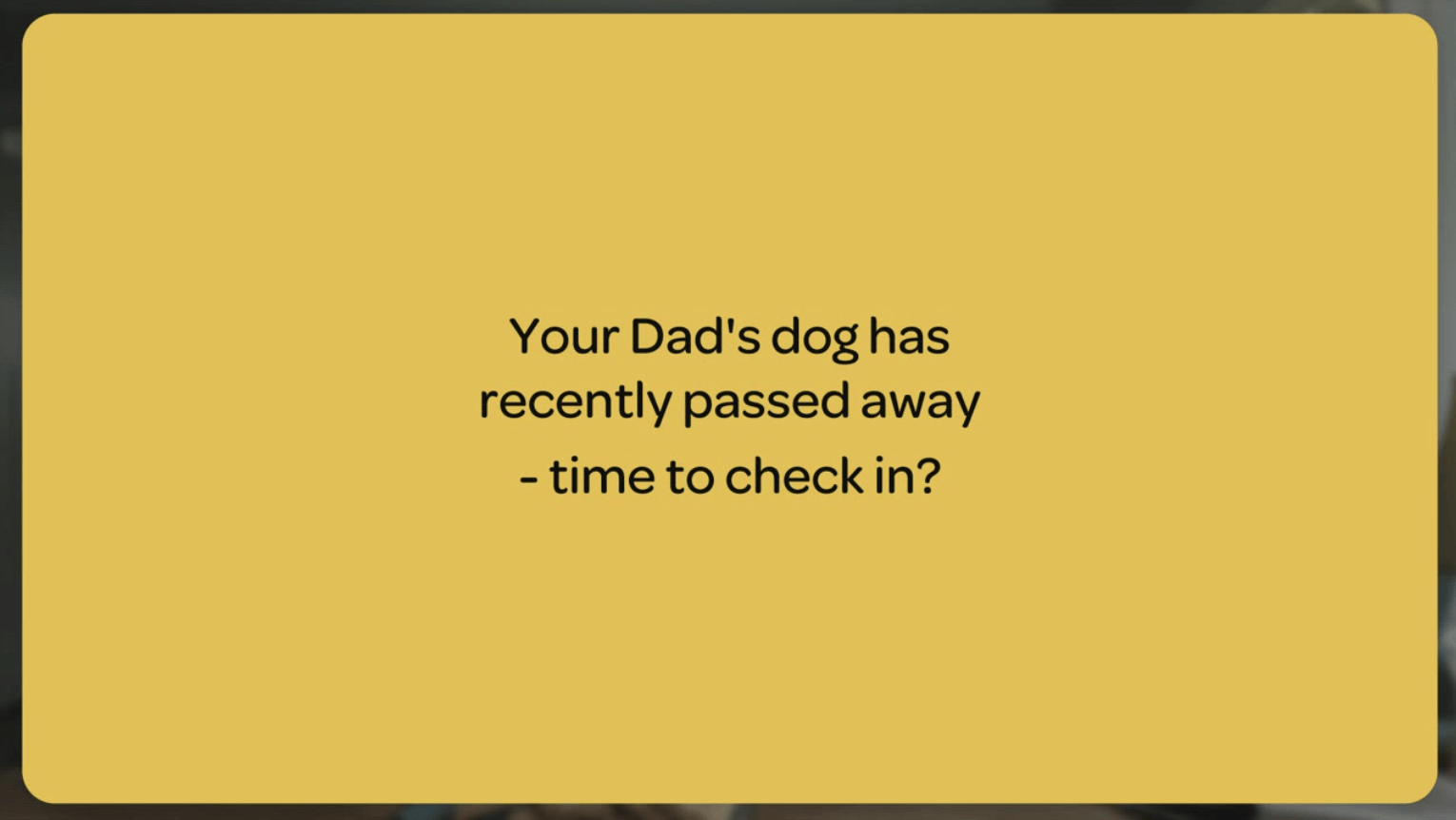 Your Dad's dog has recently passed away
- time to check in?